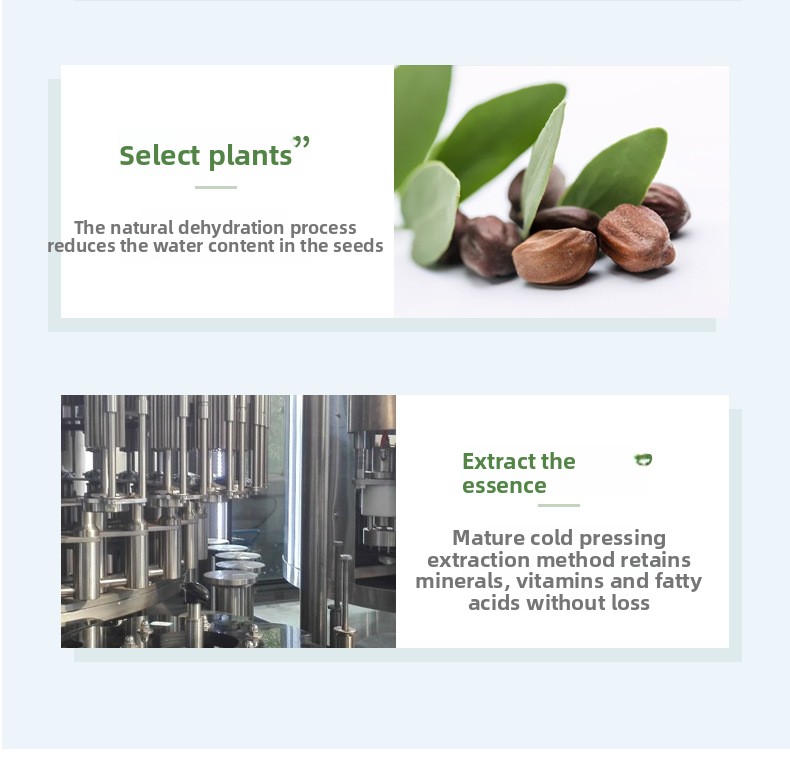 Select plants”

The natural dehydration process reduces the water content in the seeds

Extract the essence

Mature cold pressing extraction method retains minerals, vitamins and fatty acids without loss